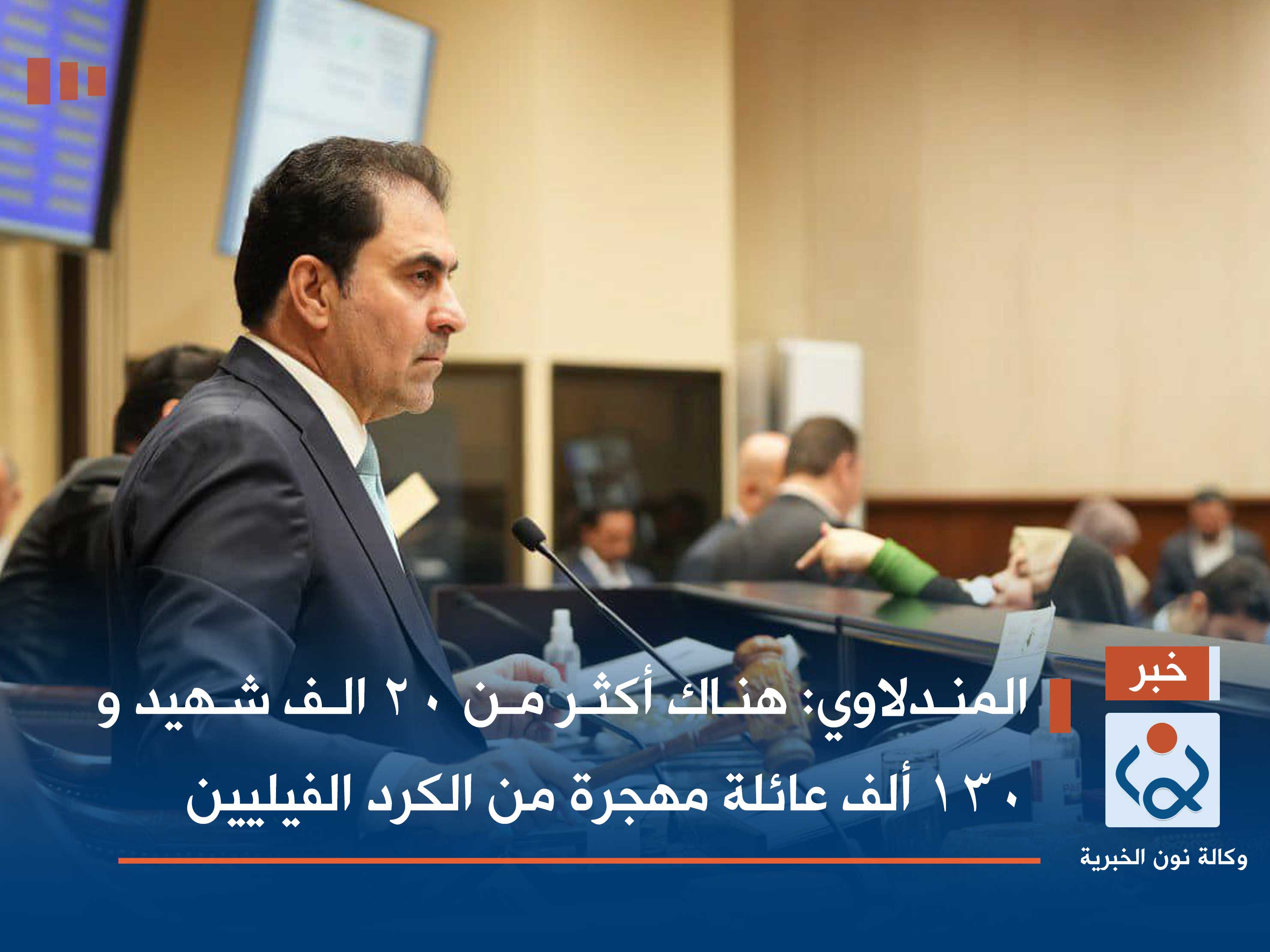 خبر

المندلاوي: هناك أكثر من ٢٠ الف شهيد و ١٣٠ ألف عائلة مهجرة من الكرد الفيليين

وكالة نون الخبرية